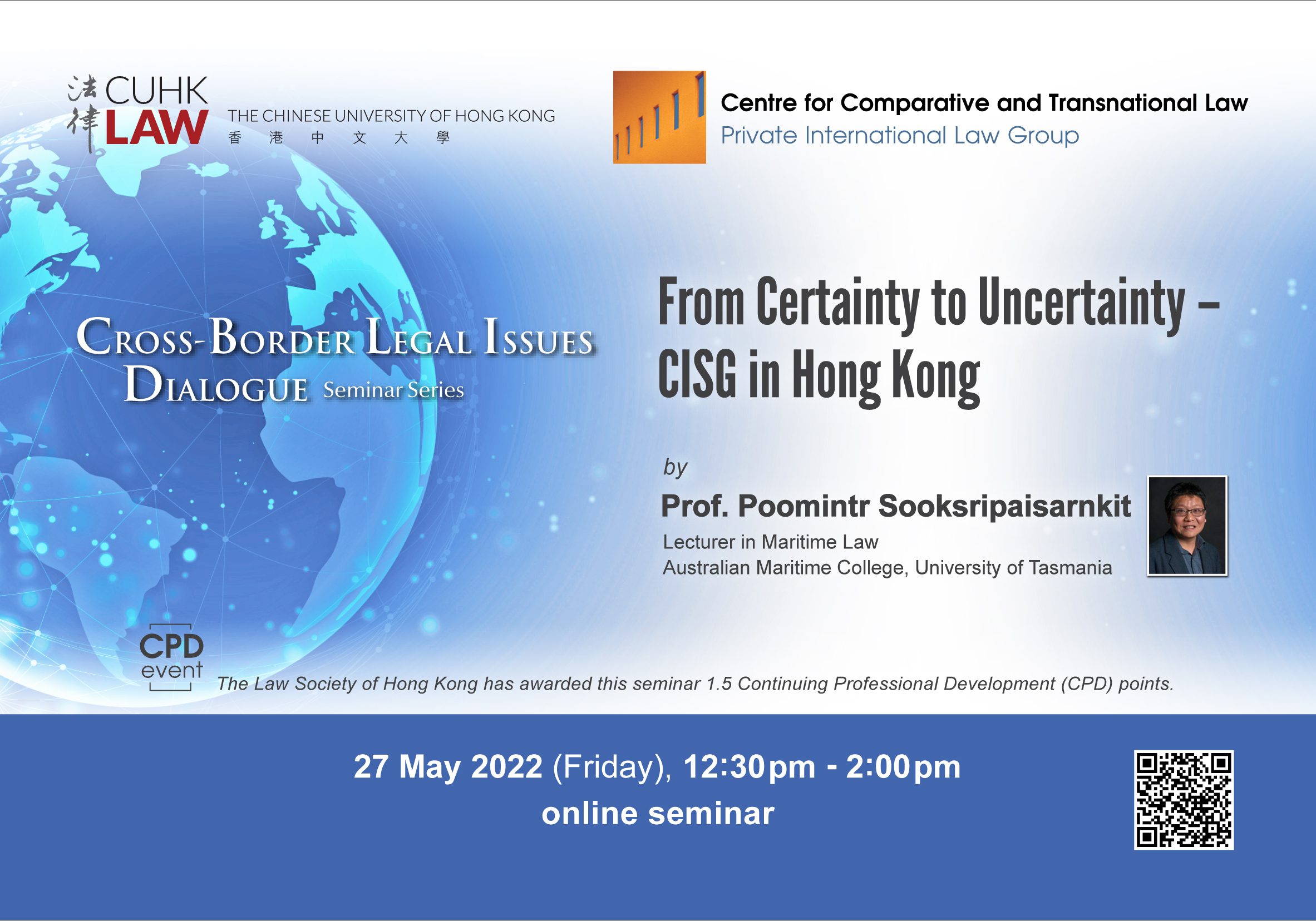 法律 CUHK LAW
THE CHINESE UNIVERSITY OF HONG KONG
香港中文大學

Centre for Comparative and Transnational Law
Private International Law Group

CROSS-BORDER LEGAL ISSUES DIALOGUE Seminar Series

From Certainty to Uncertainty – CISG in Hong Kong

by

Prof. Poomintr Sooksripaisarnkit
Lecturer in Maritime Law
Australian Maritime College, University of Tasmania

CPD event

The Law Society of Hong Kong has awarded this seminar 1.5 Continuing Professional Development (CPD) points.

27 May 2022 (Friday), 12:30pm - 2:00pm
online seminar